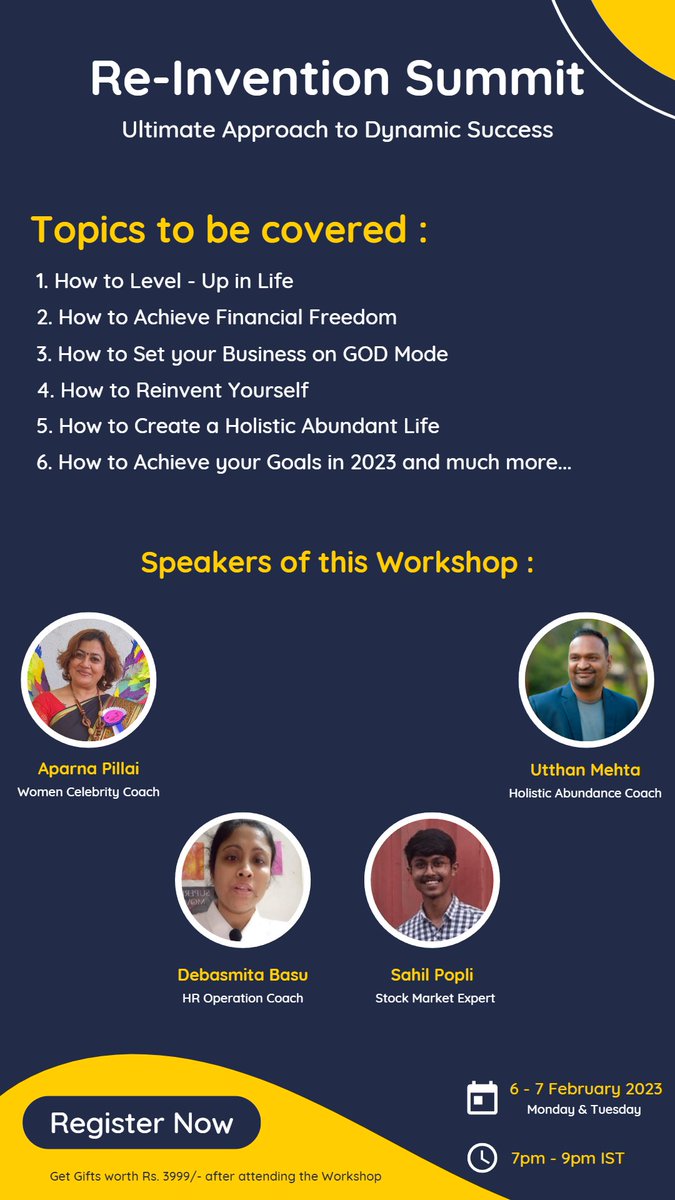 Re-Invention Summit

Ultimate Approach to Dynamic Success

Topics to be covered :

1. How to Level - Up in Life
2. How to Achieve Financial Freedom
3. How to Set your Business on GOD Mode
4. How to Reinvent Yourself
5. How to Create a Holistic Abundant Life
6. How to Achieve your Goals in 2023 and much more...

Speakers of this Workshop :

Aparna Pillai
Women Celebrity Coach

Utthan Mehta
Holistic Abundance Coach

Debasmita Basu
HR Operation Coach

Sahil Popli
Stock Market Expert

Register Now

Get Gifts worth Rs. 3999/- after attending the Workshop

6 - 7 February 2023
Monday & Tuesday

7pm - 9pm IST